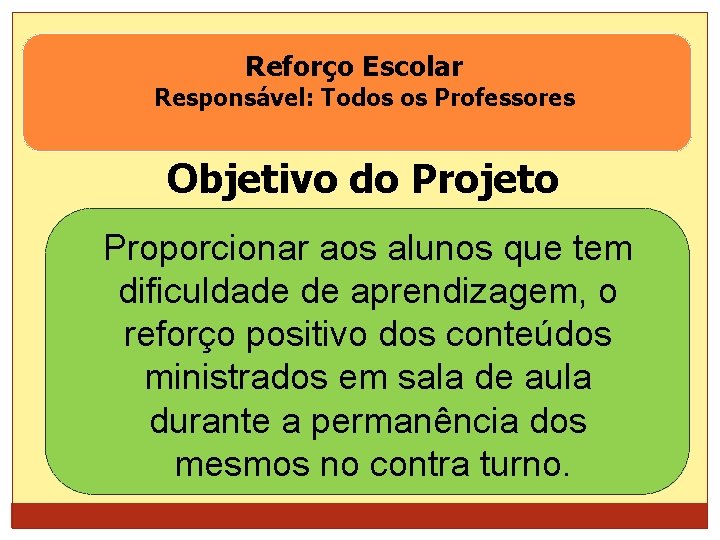 Reforço Escolar
Responsável: Todos os Professores

Objetivo do Projeto

Proporcionar aos alunos que tem dificuldade de aprendizagem, o reforço positivo dos conteúdos ministrados em sala de aula durante a permanência dos mesmos no contra turno.